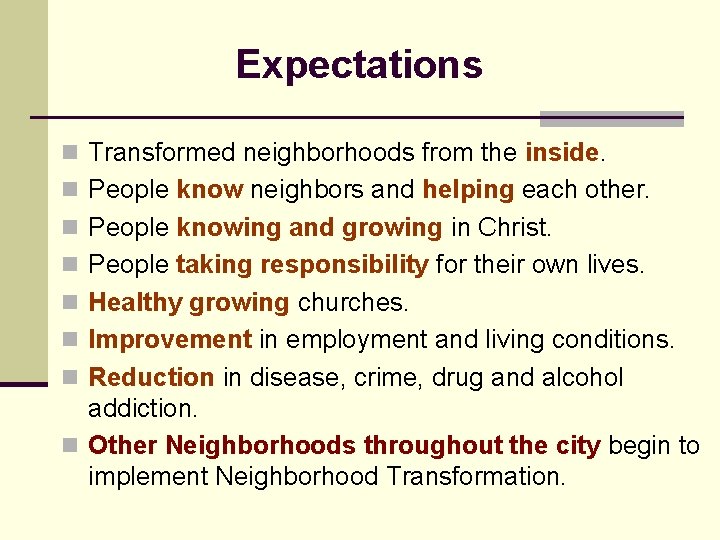 Expectations

- Transformed neighborhoods from the inside.
- People know neighbors and helping each other.
- People knowing and growing in Christ.
- People taking responsibility for their own lives.
- Healthy growing churches.
- Improvement in employment and living conditions.
- Reduction in disease, crime, drug and alcohol addiction.
- Other Neighborhoods throughout the city begin to implement Neighborhood Transformation.